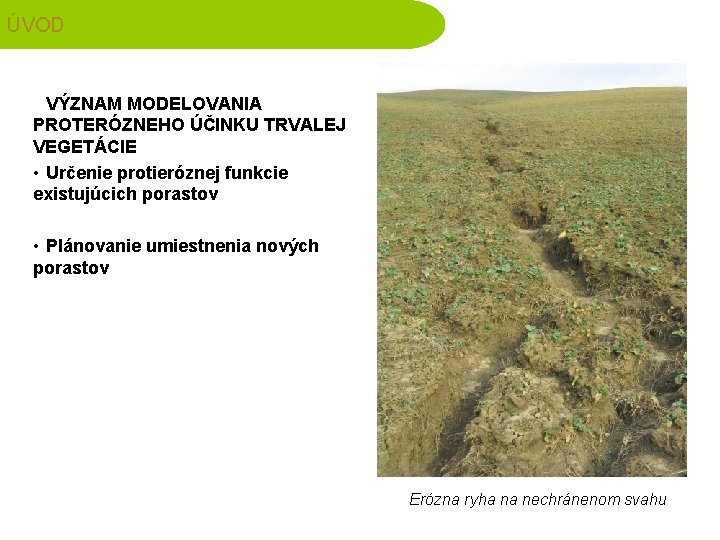 ÚVOD

VÝZNAM MODELOVANIA PROTERÓZNEHO ÚČINKU TRVALEJ VEGETÁCIE

• Určenie protieróznej funkcie existujúcich porastov

• Plánovanie umiestnenia nových porastov

Erózna ryha na nechránenom svahu